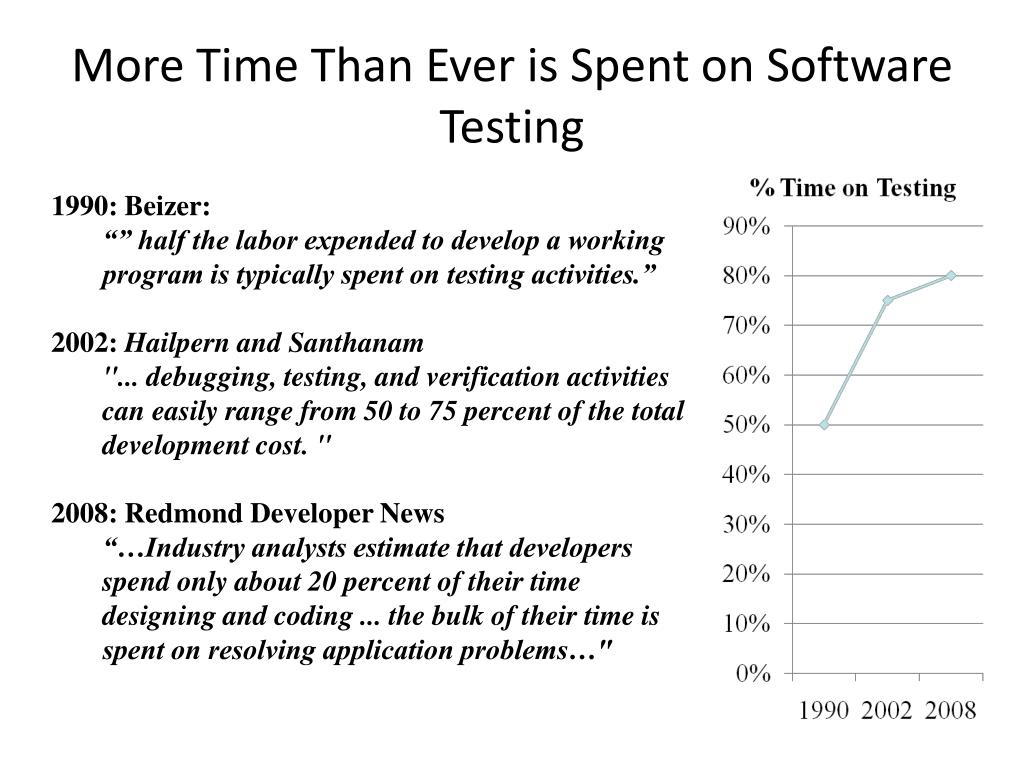 More Time Than Ever is Spent on Software Testing

1990: Beizer:
“” half the labor expended to develop a working program is typically spent on testing activities.”

2002: Hailpern and Santhanam
"... debugging, testing, and verification activities can easily range from 50 to 75 percent of the total development cost. "

2008: Redmond Developer News
“…Industry analysts estimate that developers spend only about 20 percent of their time designing and coding ... the bulk of their time is spent on resolving application problems…"

% Time on Testing
90%
80%
70%
60%
50%
40%
30%
20%
10%
0%
1990 2002 2008